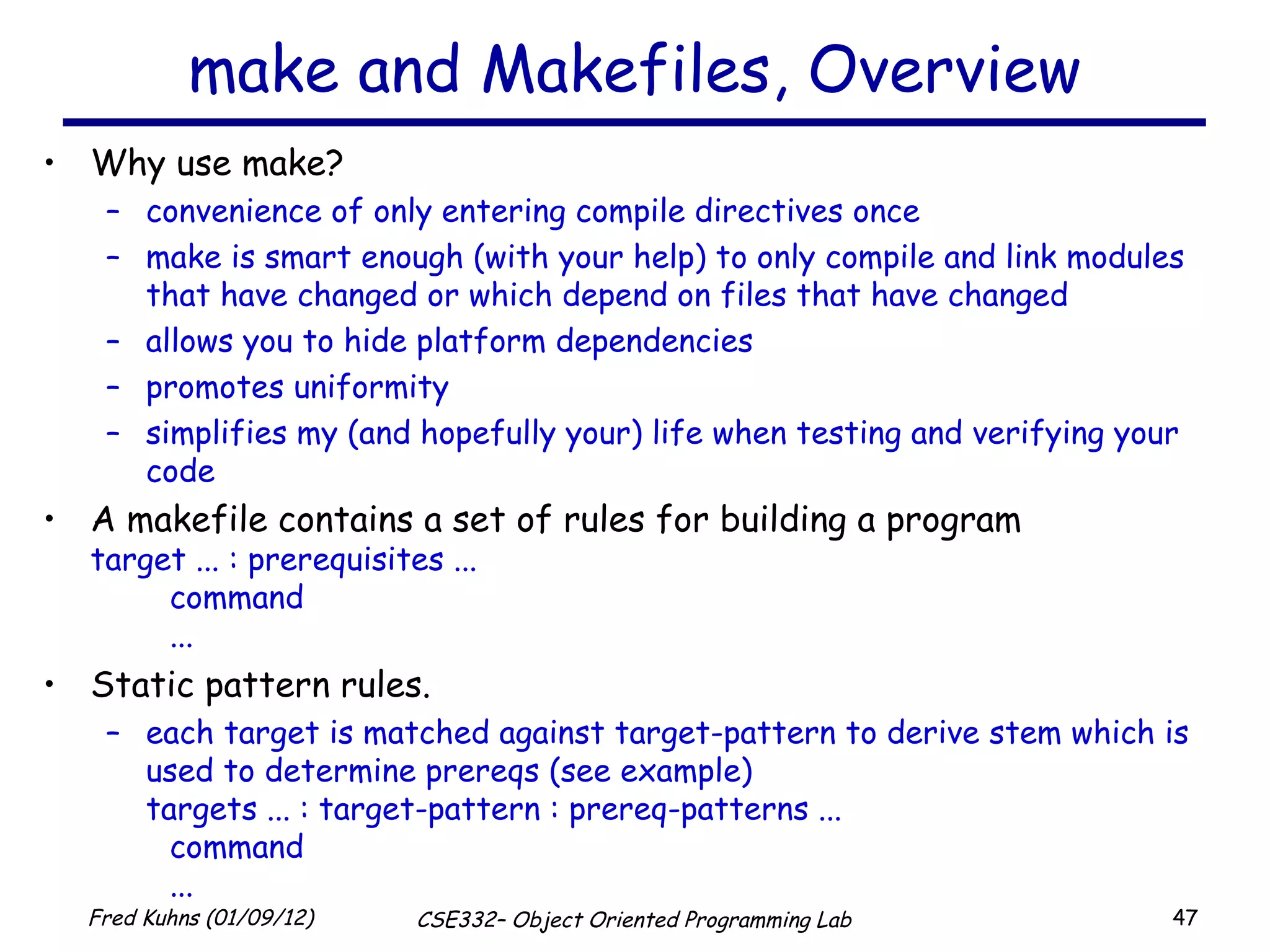 make and Makefiles, Overview

• Why use make?
  – convenience of only entering compile directives once
  – make is smart enough (with your help) to only compile and link modules that have changed or which depend on files that have changed
  – allows you to hide platform dependencies
  – promotes uniformity
  – simplifies my (and hopefully your) life when testing and verifying your code
• A makefile contains a set of rules for building a program
target ... : prerequisites ...
    command
    ...
• Static pattern rules.
  – each target is matched against target-pattern to derive stem which is used to determine prereqs (see example)
  targets ... : target-pattern : prereq-patterns ...
    command
    ...

Fred Kuhns (01/09/12) CSE332– Object Oriented Programming Lab 47